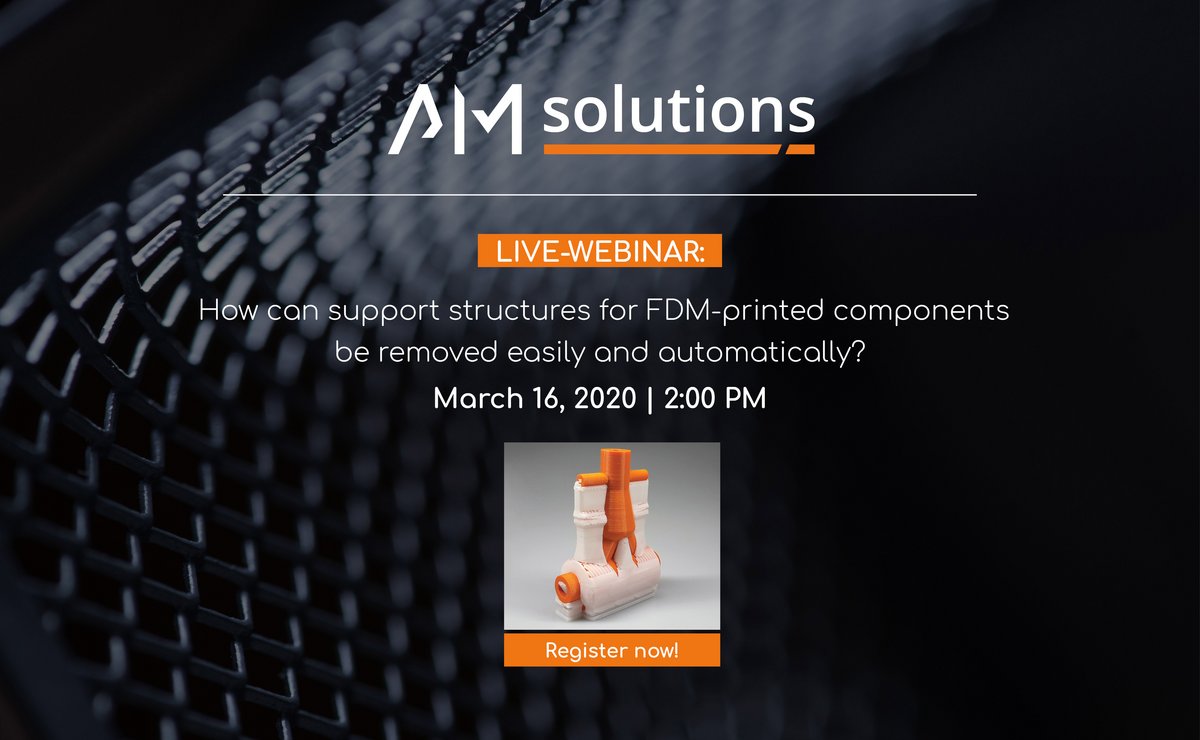 AM solutions

LIVE-WEBINAR:

How can support structures for FDM-printed components be removed easily and automatically?

March 16, 2020 | 2:00 PM

Register now!